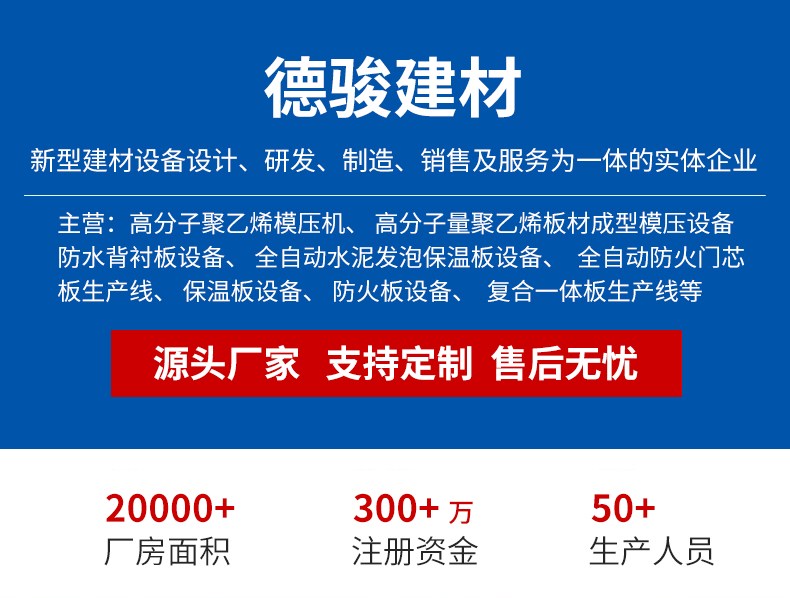 德骏建材

新型建材设备设计、研发、制造、销售及服务为一体的实体企业

主营：高分子聚乙烯模压机、 高分子量聚乙烯板材成型模压设备 防水背衬板设备、 全自动水泥发泡保温板设备、 全自动防火门芯板生产线、 保温板设备、 防火板设备、 复合一体板生产线等

源头厂家 支持定制 售后无忧

20000+
厂房面积

300+ 万
注册资金

50+
生产人员